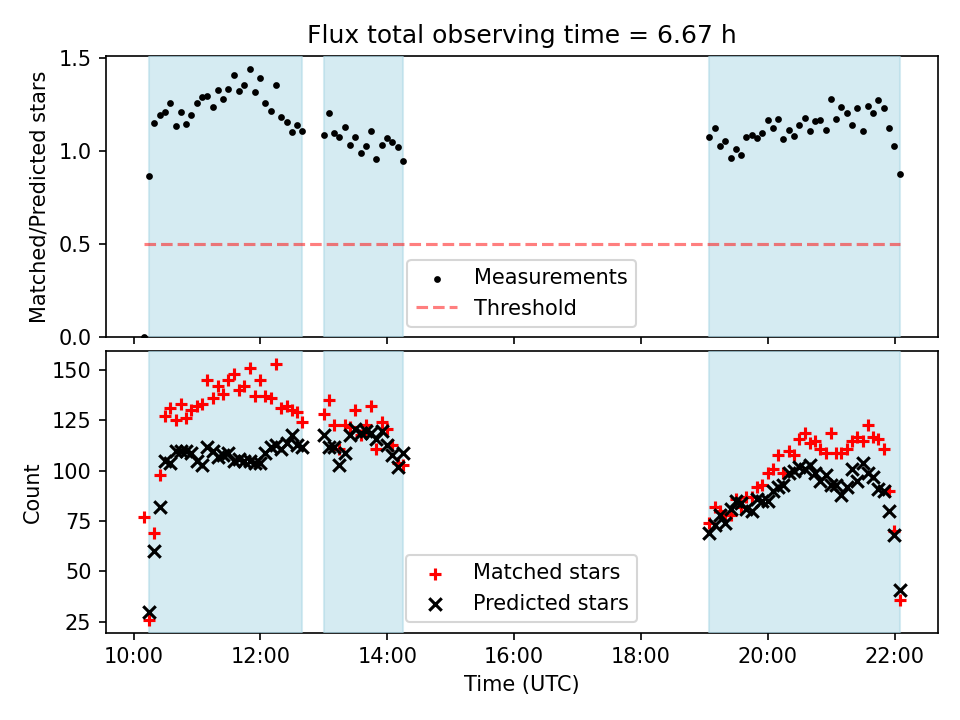 Flux total observing time = 6.67 h

Matched/Predicted stars

1.5
1.0
0.5
0.0

Measurements
Threshold

Count

150
125
100
75
50
25

Matched stars
Predicted stars

10:00
12:00
14:00
16:00
18:00
20:00
22:00

Time (UTC)